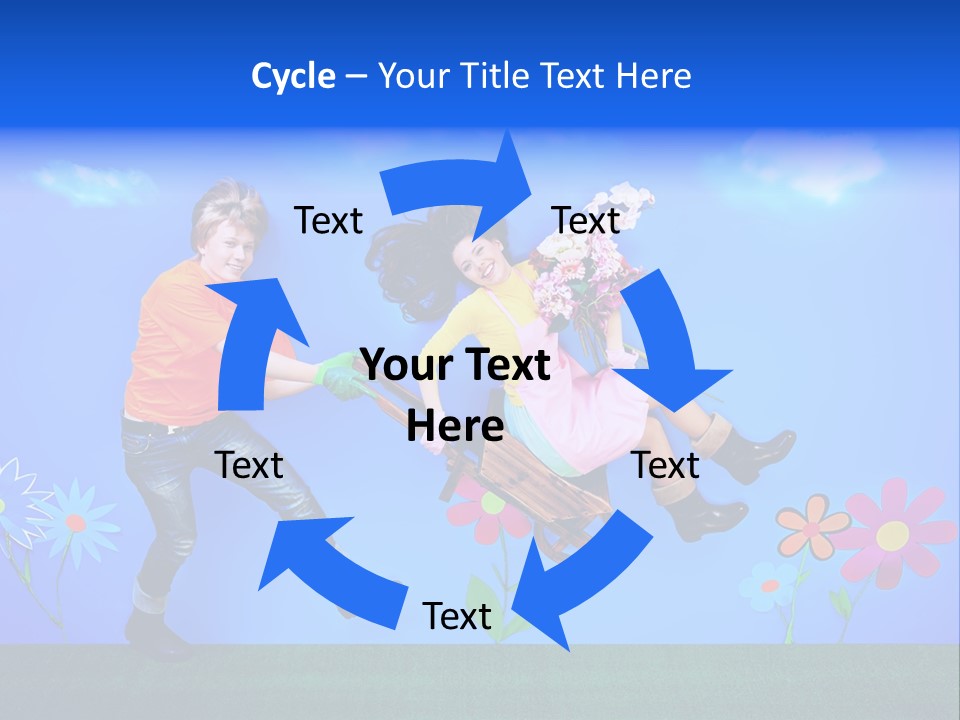 Cycle – Your Title Text Here

Text

Text

Your Text Here

Text

Text

Text